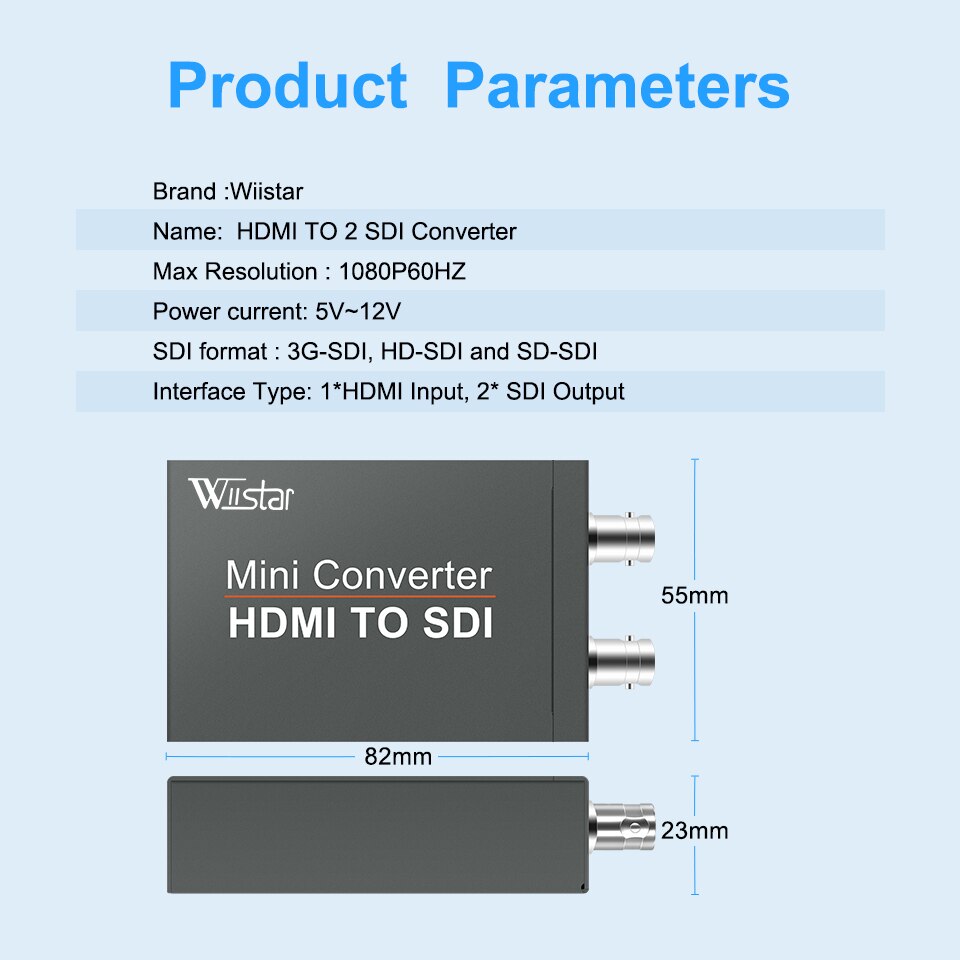 Product Parameters

Brand :Wiistar

Name: HDMI TO 2 SDI Converter

Max Resolution : 1080P60HZ

Power current: 5V~12V

SDI format : 3G-SDI, HD-SDI and SD-SDI

Interface Type: 1*HDMI Input, 2* SDI Output

Wiistar

Mini Converter

HDMI TO SDI

55mm

82mm

23mm